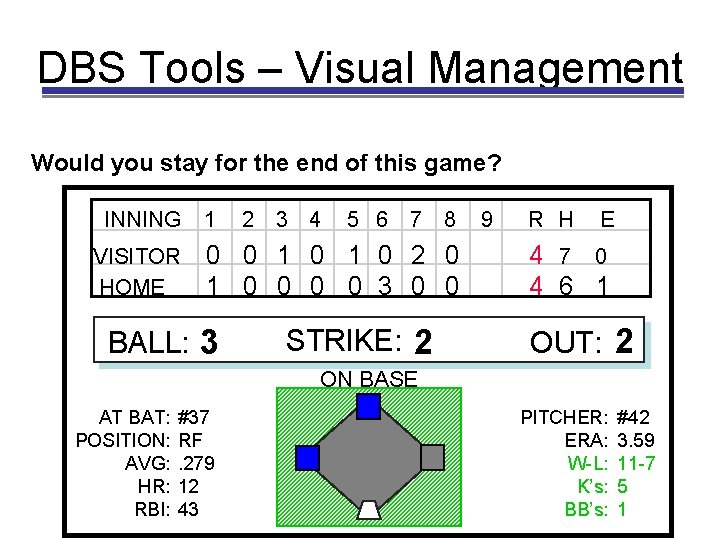 DBS Tools – Visual Management

Would you stay for the end of this game?

| INNING | 1 | 2 | 3 | 4 | 5 | 6 | 7 | 8 | 9 | R | H | E |
|---|---|---|---|---|---|---|---|---|---|---|---|---|
| VISITOR | 0 | 0 | 1 | 0 | 1 | 0 | 2 | 0 | | 4 | 7 | 0 |
| HOME | 1 | 0 | 0 | 0 | 0 | 3 | 0 | 0 | | 4 | 6 | 1 |

BALL: 3 STRIKE: 2 OUT: 2

ON BASE

AT BAT: #37
POSITION: RF
AVG: .279
HR: 12
RBI: 43

PITCHER: #42
ERA: 3.59
W-L: 11-7
K's: 5
BB's: 1